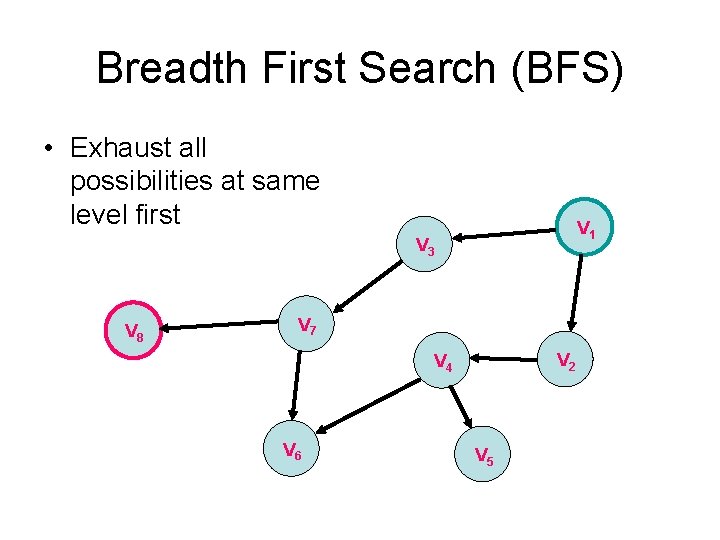 Breadth First Search (BFS)

• Exhaust all possibilities at same level first

$V_1$

$V_3$

$V_8$

$V_7$

$V_4$

$V_2$

$V_6$

$V_5$